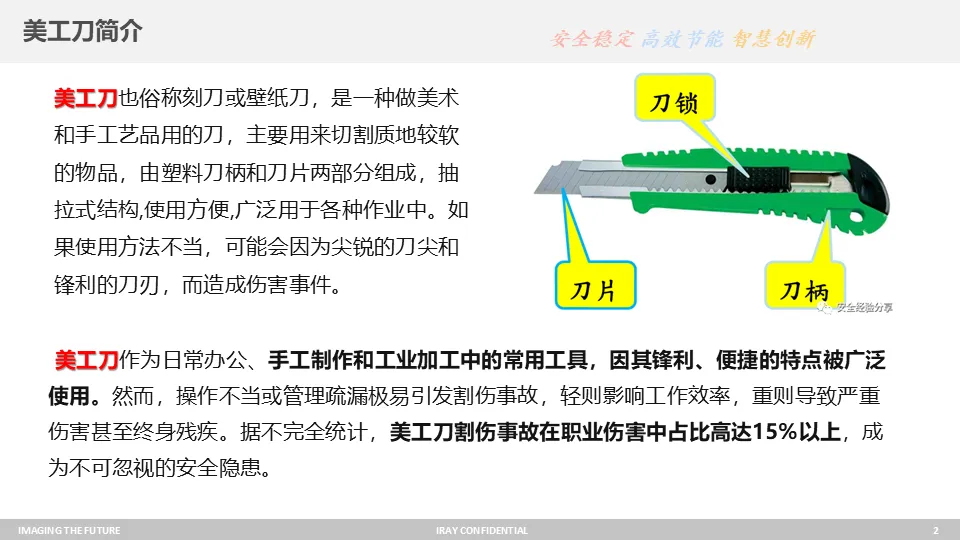 美工刀简介

安全稳定 高效节能 智慧创新

美工刀也俗称刻刀或壁纸刀，是一种做美术和手工艺品用的刀，主要用来切割质地较软的物品，由塑料刀柄和刀片两部分组成，抽拉式结构,使用方便,广泛用于各种作业中。如果使用方法不当，可能会因为尖锐的刀尖和锋利的刀刃，而造成伤害事件。

刀锁

刀片

刀柄

安全经验分享

美工刀作为日常办公、手工制作和工业加工中的常用工具，因其锋利、便捷的特点被广泛使用。然而，操作不当或管理疏漏极易引发割伤事故，轻则影响工作效率，重则导致严重伤害甚至终身残疾。据不完全统计，美工刀割伤事故在职业伤害中占比高达15%以上，成为不可忽视的安全隐患。

IMAGING THE FUTURE

IRAY CONFIDENTIAL

2